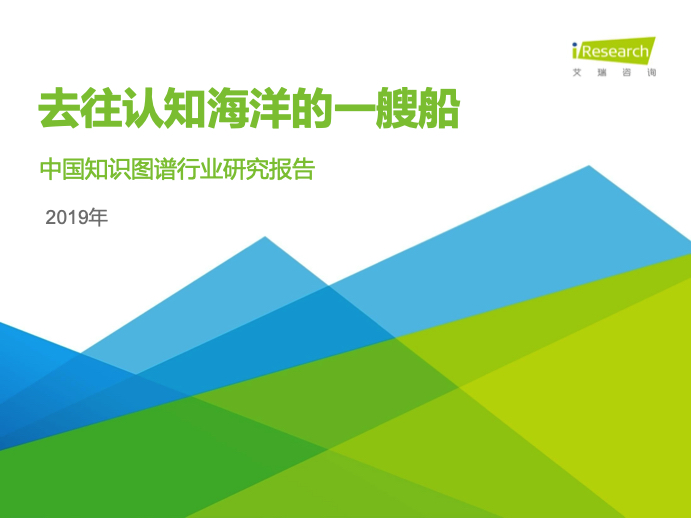 iResearch
艾瑞咨询

去往认知海洋的一艘船

中国知识图谱行业研究报告

2019年